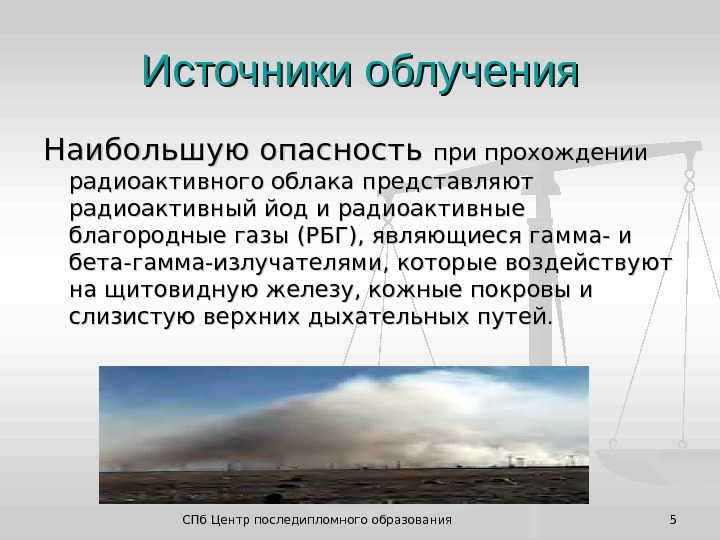 Источники облучения

Наибольшую опасность при прохождении радиоактивного облака представляют радиоактивный йод и радиоактивные благородные газы (РБГ), являющиеся гамма- и бета-гамма-излучателями, которые воздействуют на щитовидную железу, кожные покровы и слизистую верхних дыхательных путей.

СПб Центр последипломного образования

5